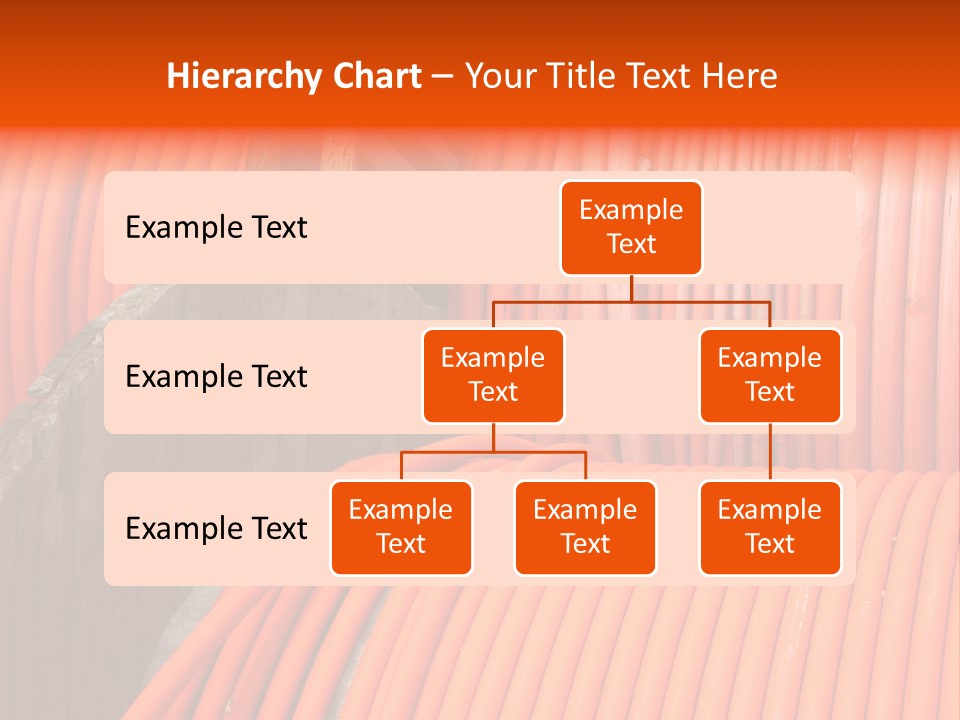 Hierarchy Chart – Your Title Text Here

Example Text

Example Text

Example Text

Example Text

Example Text

Example Text

Example Text

Example Text

Example Text